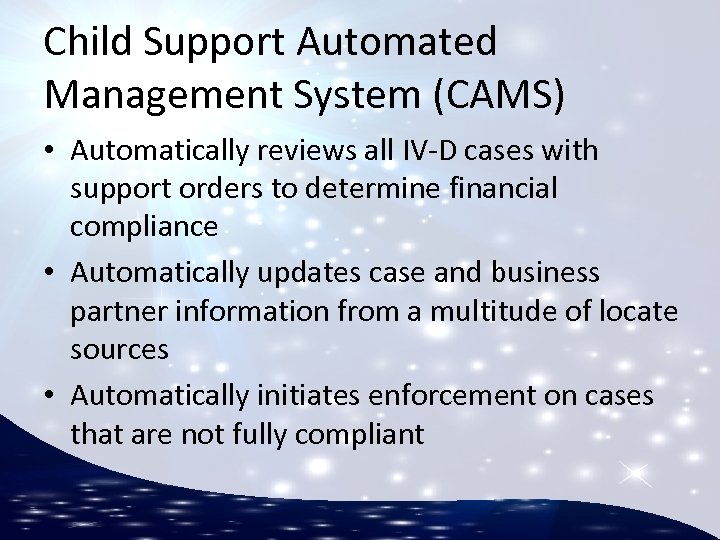 Child Support Automated Management System (CAMS)

• Automatically reviews all IV-D cases with support orders to determine financial compliance
• Automatically updates case and business partner information from a multitude of locate sources
• Automatically initiates enforcement on cases that are not fully compliant